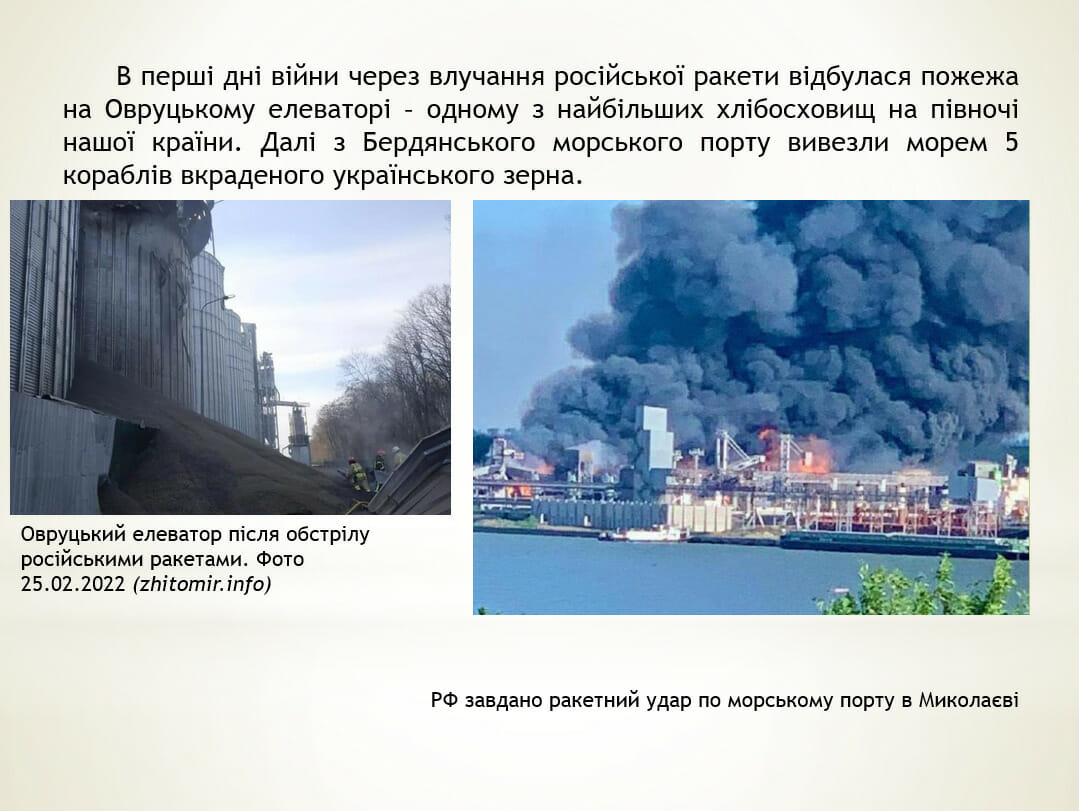 В перші дні війни через влучання російської ракети відбулася пожежа на Овруцькому елеваторі – одному з найбільших хлібосховищ на півночі нашої країни. Далі з Бердянського морського порту вивезли морем 5 кораблів вкраденого українського зерна.

Овруцький елеватор після обстрілу російськими ракетами. Фото 25.02.2022 (zhitomir.info)

РФ завдано ракетний удар по морському порту в Миколаєві